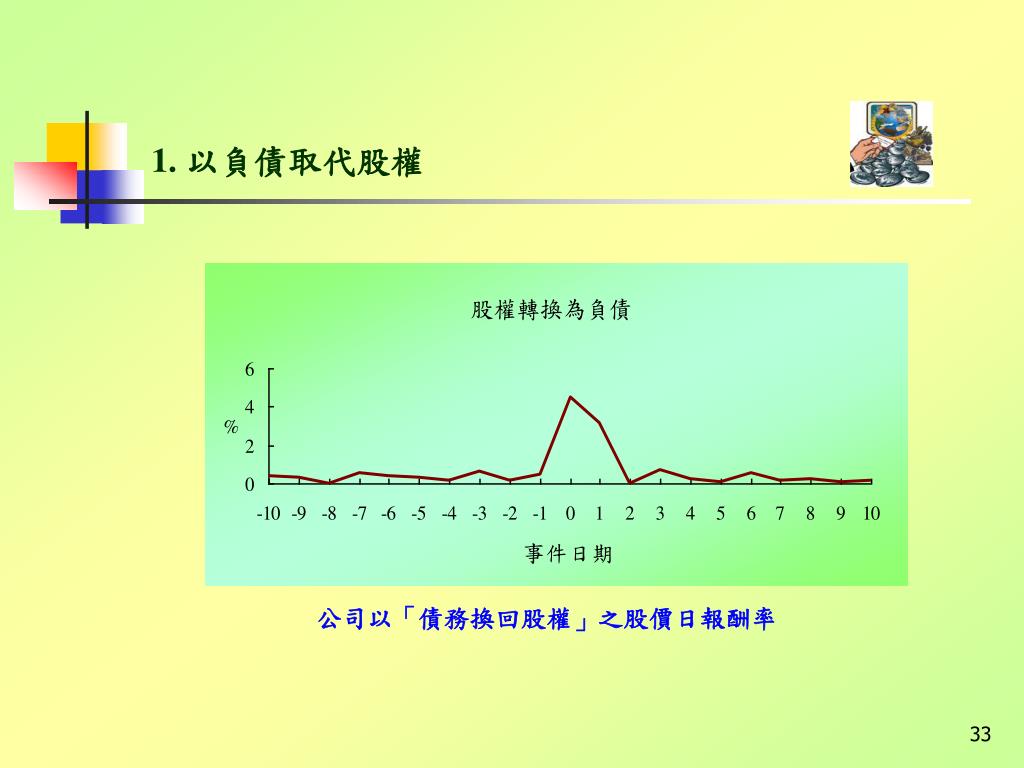 1. 以負債取代股權

股權轉換為負債

6
4
%
2
0

-10 -9 -8 -7 -6 -5 -4 -3 -2 -1 0 1 2 3 4 5 6 7 8 9 10

事件日期

公司以「債務換回股權」之股價日報酬率

33